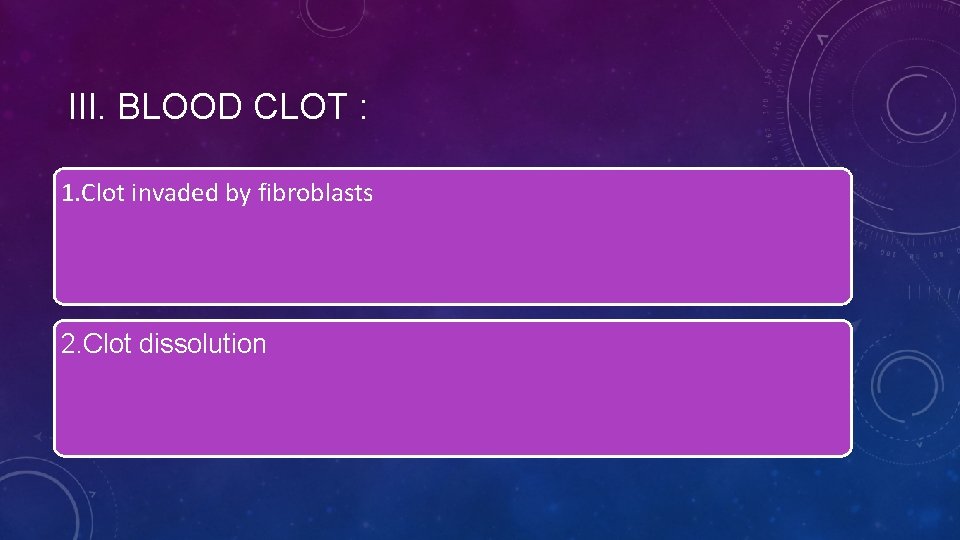 III. BLOOD CLOT :

1.Clot invaded by fibroblasts

2.Clot dissolution